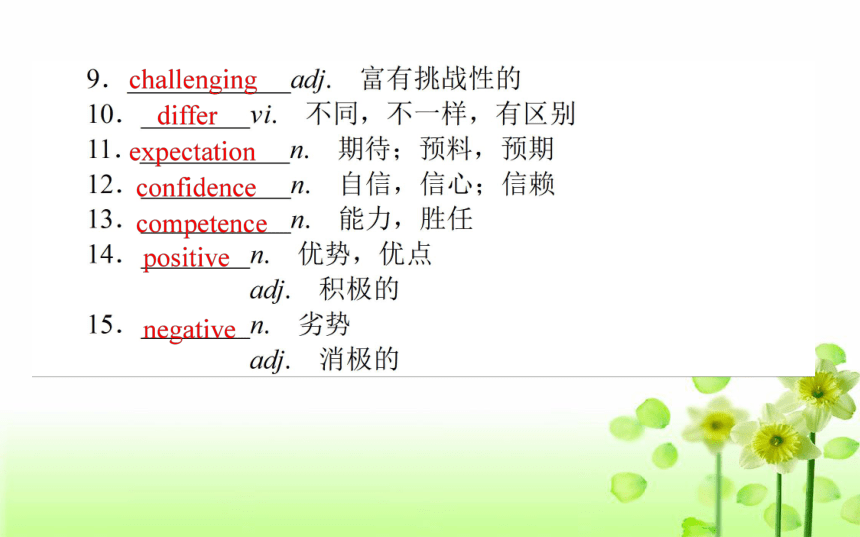 9．challenging adj.　富有挑战性的
10．differ vi.　不同，不一样，有区别
11．expectation n.　期待；预料，预期
12．confidence n.　自信，信心；信赖
13．competence n.　能力，胜任
14．positive n.　优势，优点
adj.　积极的
15．negative n.　劣势
adj.　消极的